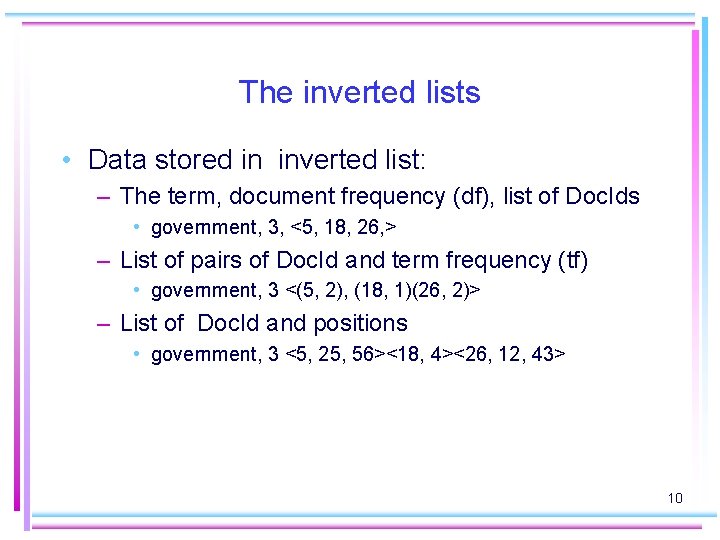 The inverted lists

• Data stored in inverted list:
 – The term, document frequency (df), list of DocIds
  • government, 3, <5, 18, 26,>
 – List of pairs of DocId and term frequency (tf)
  • government, 3 <(5, 2), (18, 1)(26, 2)>
 – List of DocId and positions
  • government, 3 <5, 25, 56><18, 4><26, 12, 43>

10